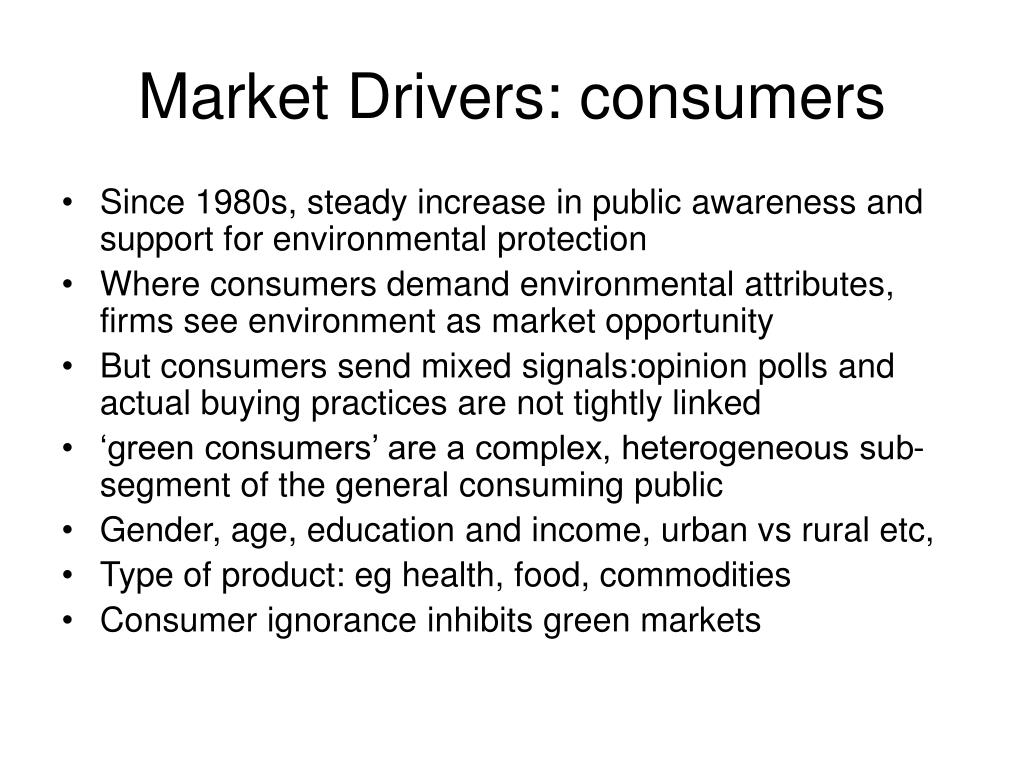 Market Drivers: consumers

• Since 1980s, steady increase in public awareness and support for environmental protection
• Where consumers demand environmental attributes, firms see environment as market opportunity
• But consumers send mixed signals:opinion polls and actual buying practices are not tightly linked
• ‘green consumers’ are a complex, heterogeneous sub-segment of the general consuming public
• Gender, age, education and income, urban vs rural etc,
• Type of product: eg health, food, commodities
• Consumer ignorance inhibits green markets